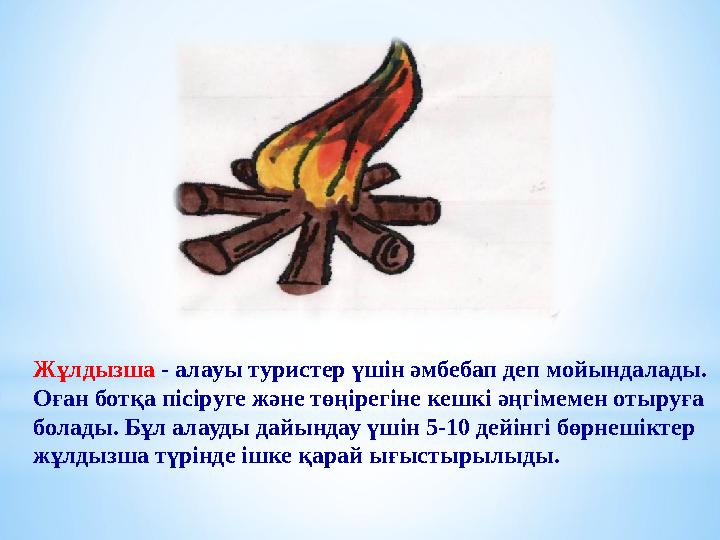 Жұлдызша - алауы туристер үшін әмбебап деп мойындалады. Оған ботқа пісіруге және төңірегіне кешкі әңгімемен отыруға болады. Бұл алауды дайындау үшін 5-10 дейінгі бөрнешіктер жұлдызша түрінде ішке қарай ығыстырылыды.